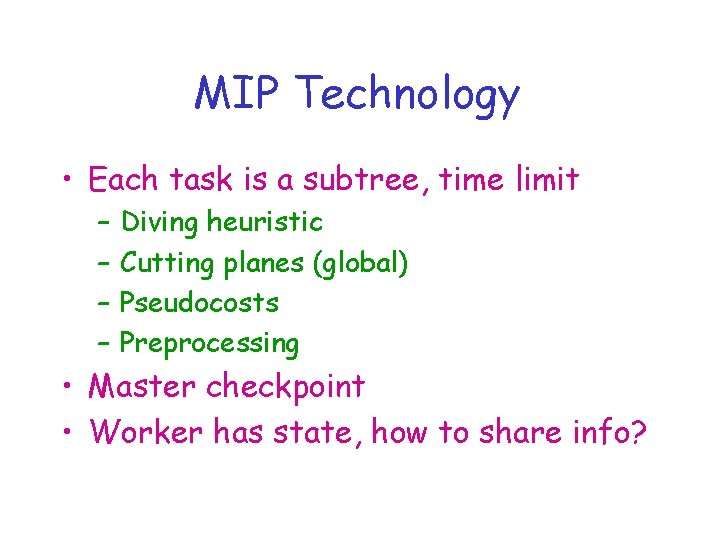 MIP Technology

• Each task is a subtree, time limit
– Diving heuristic
– Cutting planes (global)
– Pseudocosts
– Preprocessing
• Master checkpoint
• Worker has state, how to share info?